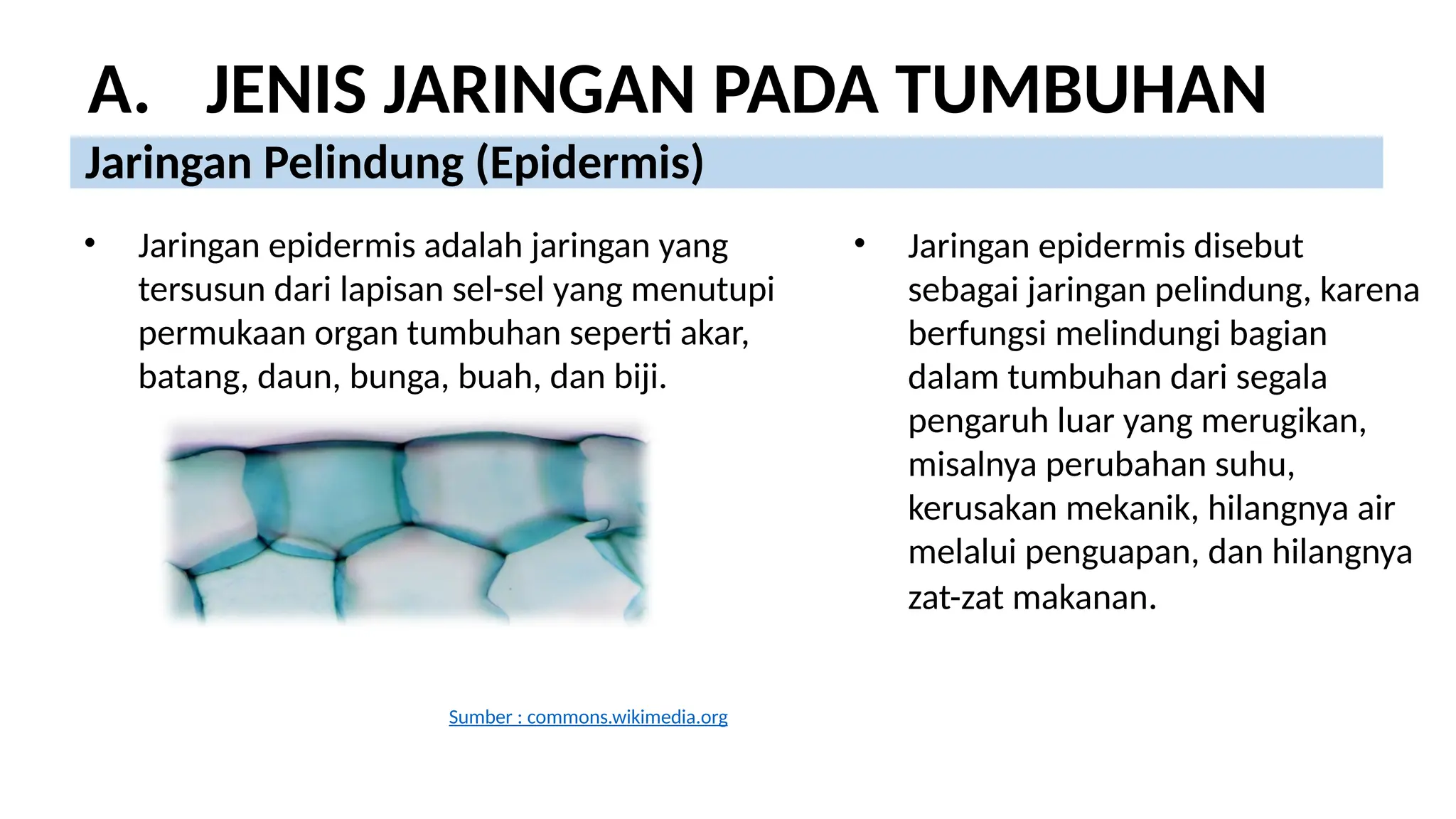 A. JENIS JARINGAN PADA TUMBUHAN

Jaringan Pelindung (Epidermis)

• Jaringan epidermis adalah jaringan yang tersusun dari lapisan sel-sel yang menutupi permukaan organ tumbuhan seperti akar, batang, daun, bunga, buah, dan biji.

Sumber : commons.wikimedia.org

• Jaringan epidermis disebut sebagai jaringan pelindung, karena berfungsi melindungi bagian dalam tumbuhan dari segala pengaruh luar yang merugikan, misalnya perubahan suhu, kerusakan mekanik, hilangnya air melalui penguapan, dan hilangnya zat-zat makanan.